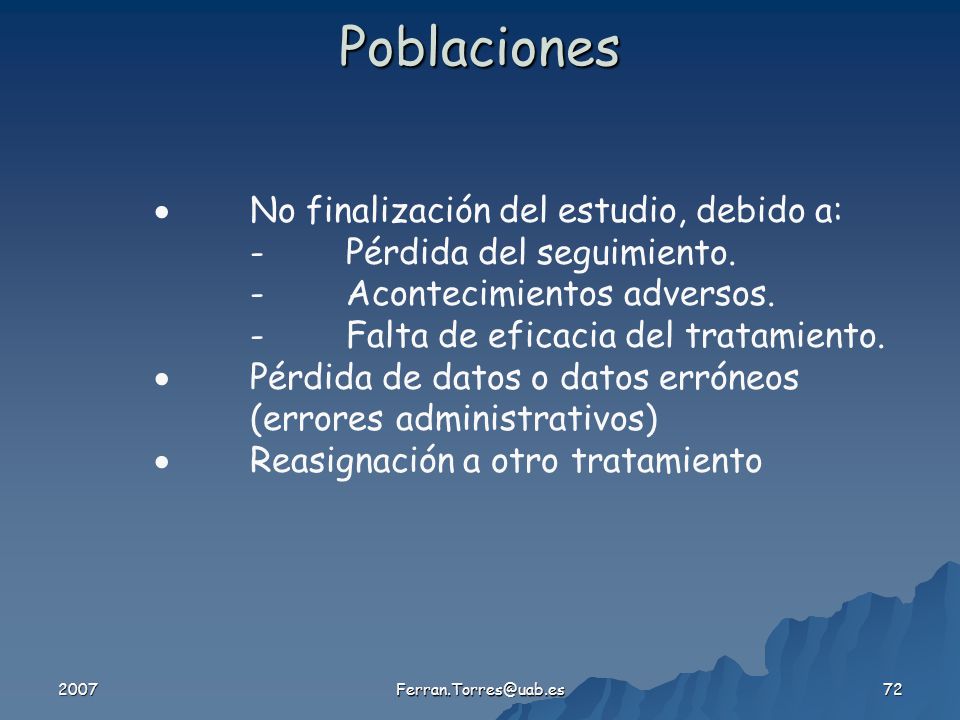 Poblaciones

• No finalización del estudio, debido a:
- Pérdida del seguimiento.
- Acontecimientos adversos.
- Falta de eficacia del tratamiento.
• Pérdida de datos o datos erróneos (errores administrativos)
• Reasignación a otro tratamiento

2007

Ferran.Torres@uab.es

72